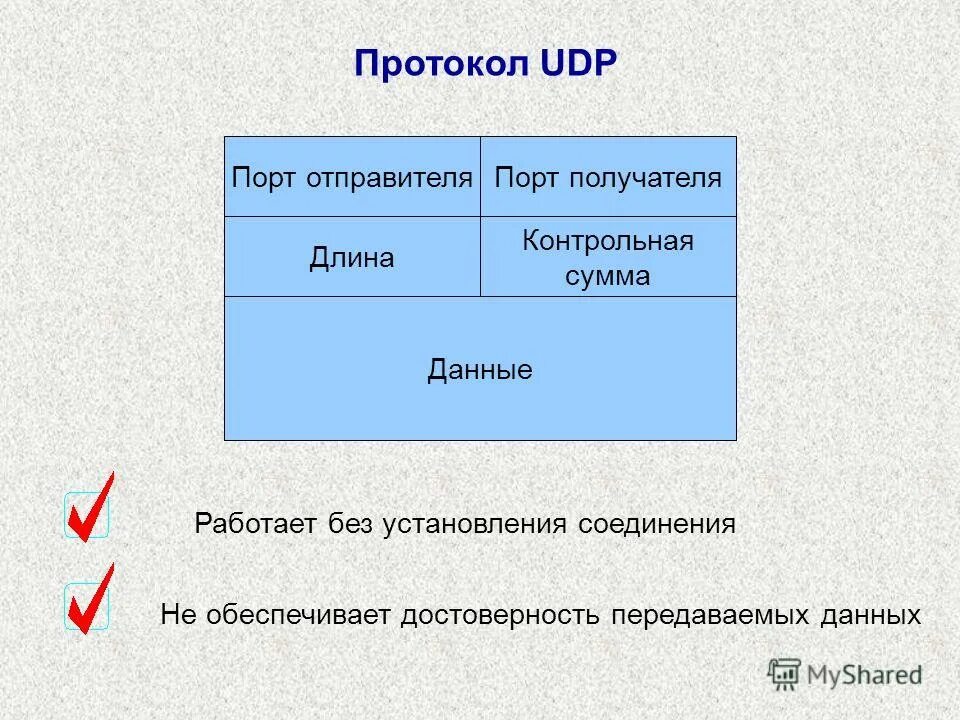 Протокол UDP

| Порт отправителя | Порт получателя |
|---|---|
| Длина | Контрольная сумма |
| Данные | |

Работает без установления соединения

Не обеспечивает достоверность передаваемых данных

MyShared